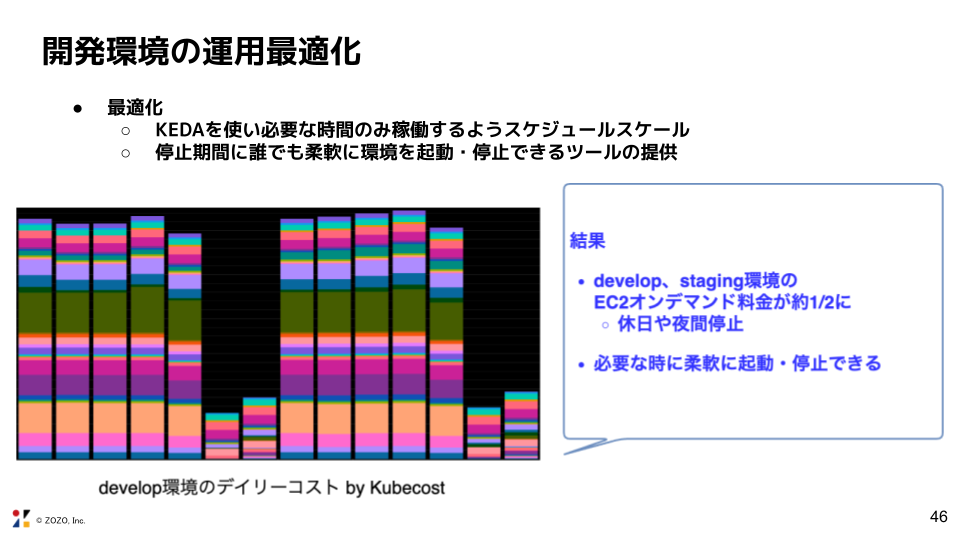 開発環境の運用最適化

● 最適化
○ KEDAを使い必要な時間のみ稼働するようスケジュールスケール
○ 停止期間に誰でも柔軟に環境を起動・停止できるツールの提供

結果

• develop、staging環境のEC2オンデマンド料金が約1/2に
○ 休日や夜間停止

• 必要な時に柔軟に起動・停止できる

develop環境のデイリーコスト by Kubecost

© ZOZO, Inc.

46